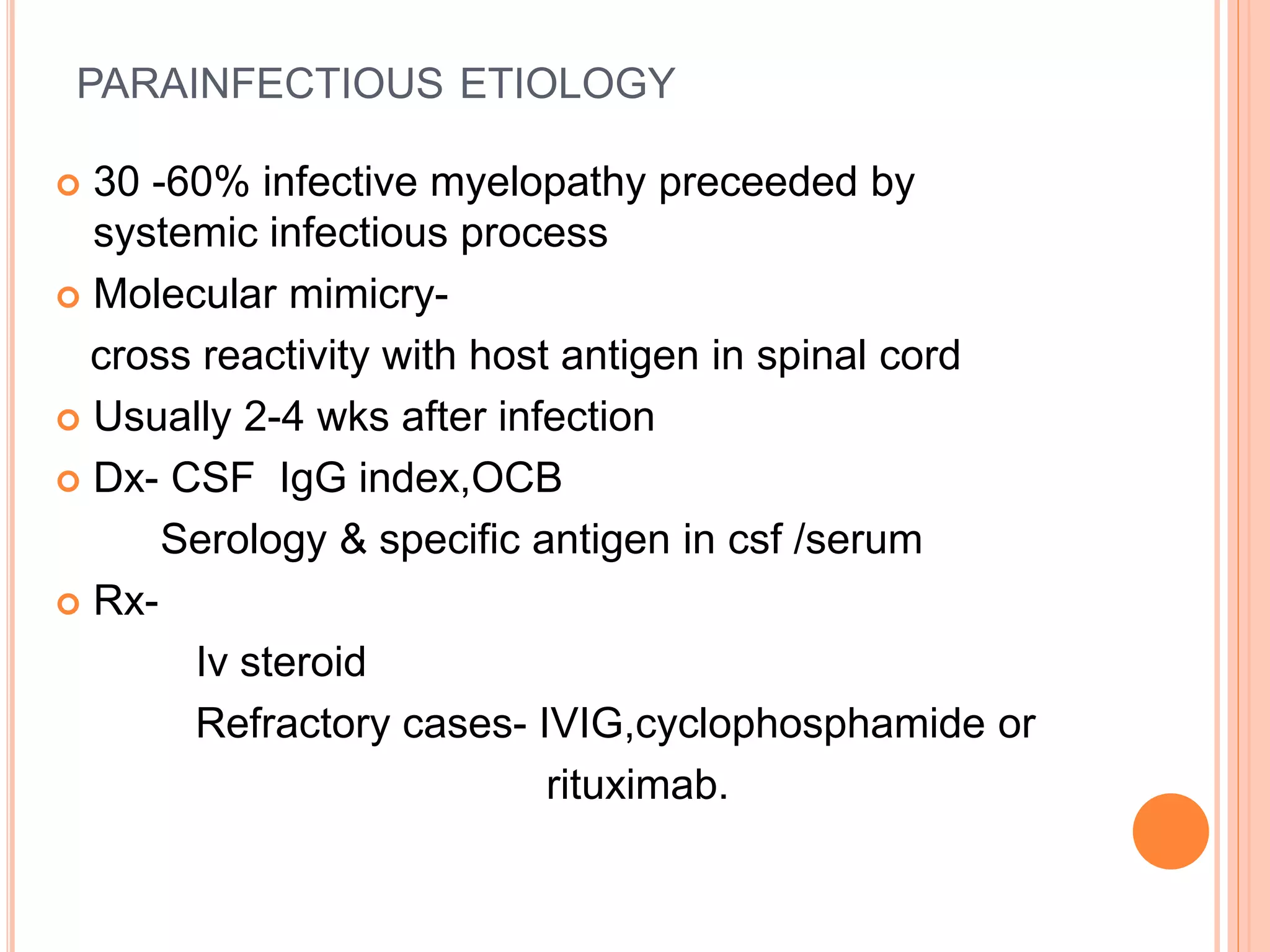 PARAINFECTIOUS ETIOLOGY

30 -60% infective myelopathy preceeded by systemic infectious process

Molecular mimicry-

cross reactivity with host antigen in spinal cord

Usually 2-4 wks after infection

Dx- CSF IgG index,OCB

Serology & specific antigen in csf /serum

Rx-

Iv steroid

Refractory cases- IVIG,cyclophosphamide or rituximab.